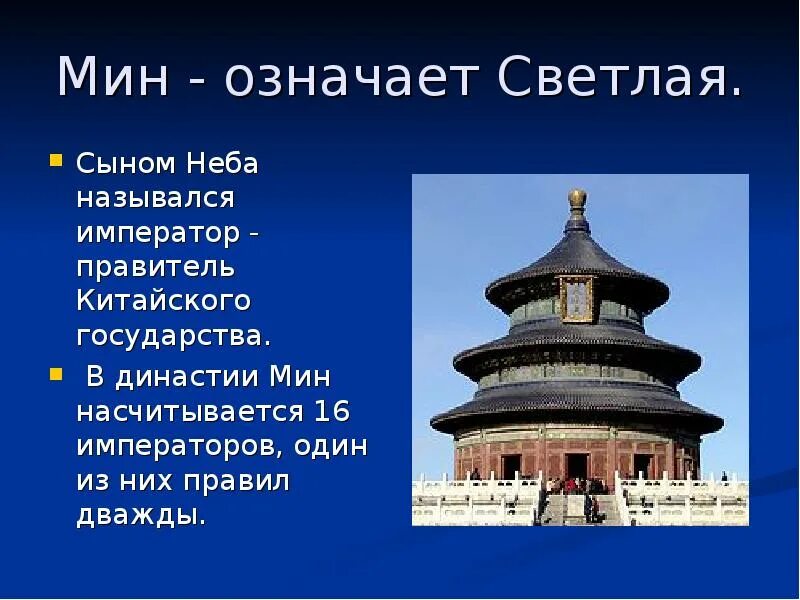 Мин - означает Светлая.

Сыном Неба назывался император - правитель Китайского государства.

В династии Мин насчитывается 16 императоров, один из них правил дважды.